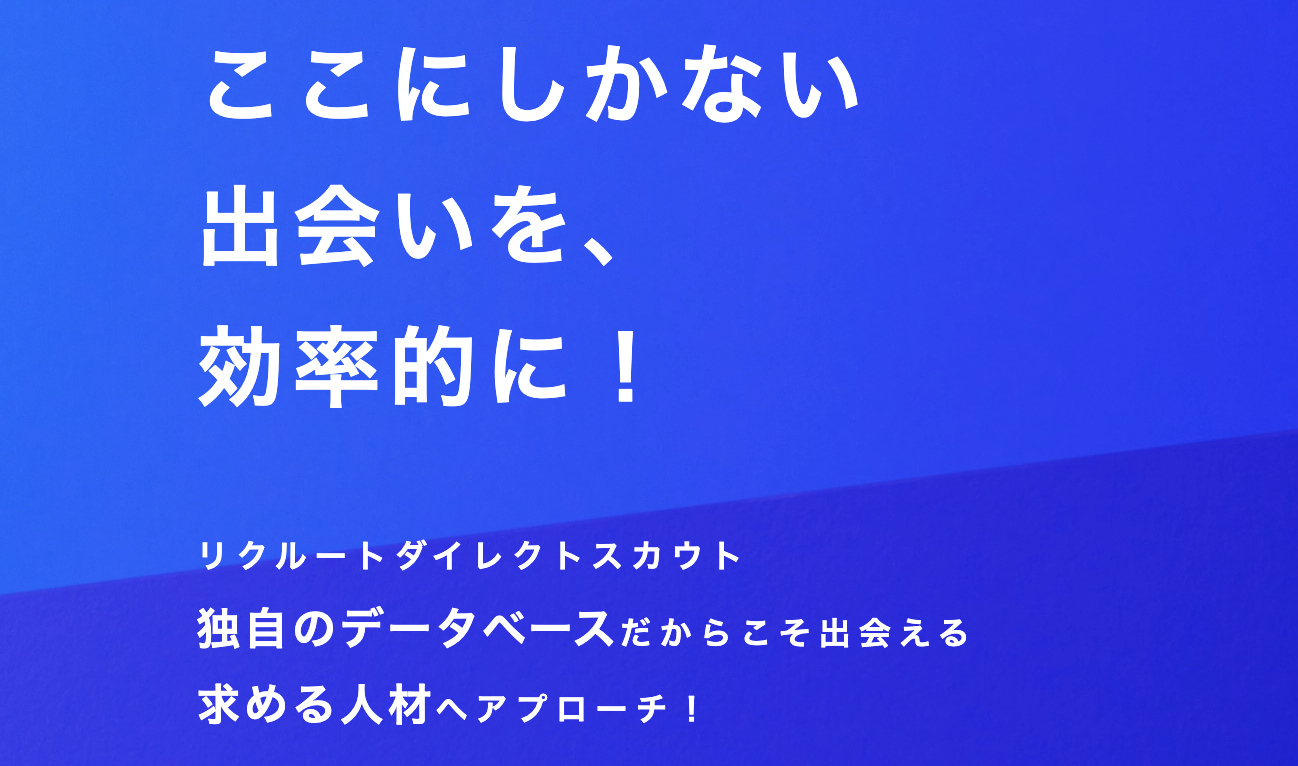 ここにしかない
出会いを、
効率的に！

リクルートダイレクトスカウト
独自のデータベースだからこそ出会える
求める人材へアプローチ！